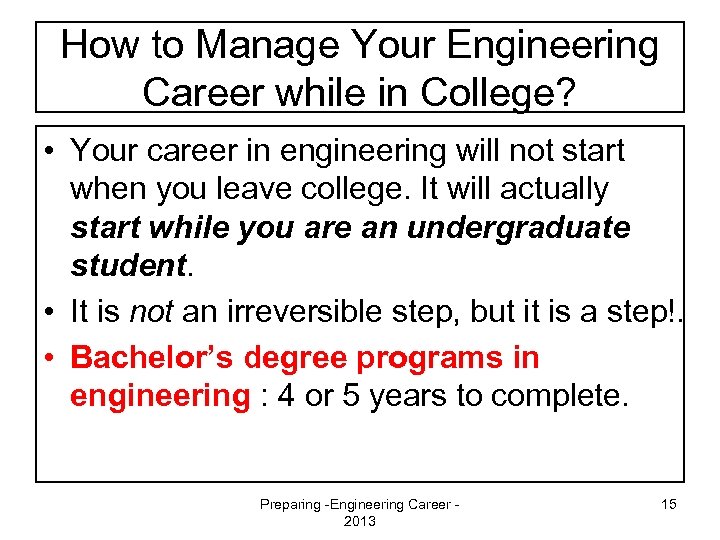 How to Manage Your Engineering Career while in College?

• Your career in engineering will not start when you leave college. It will actually start while you are an undergraduate student.

• It is not an irreversible step, but it is a step!.

• Bachelor's degree programs in engineering : 4 or 5 years to complete.

Preparing -Engineering Career - 2013

15